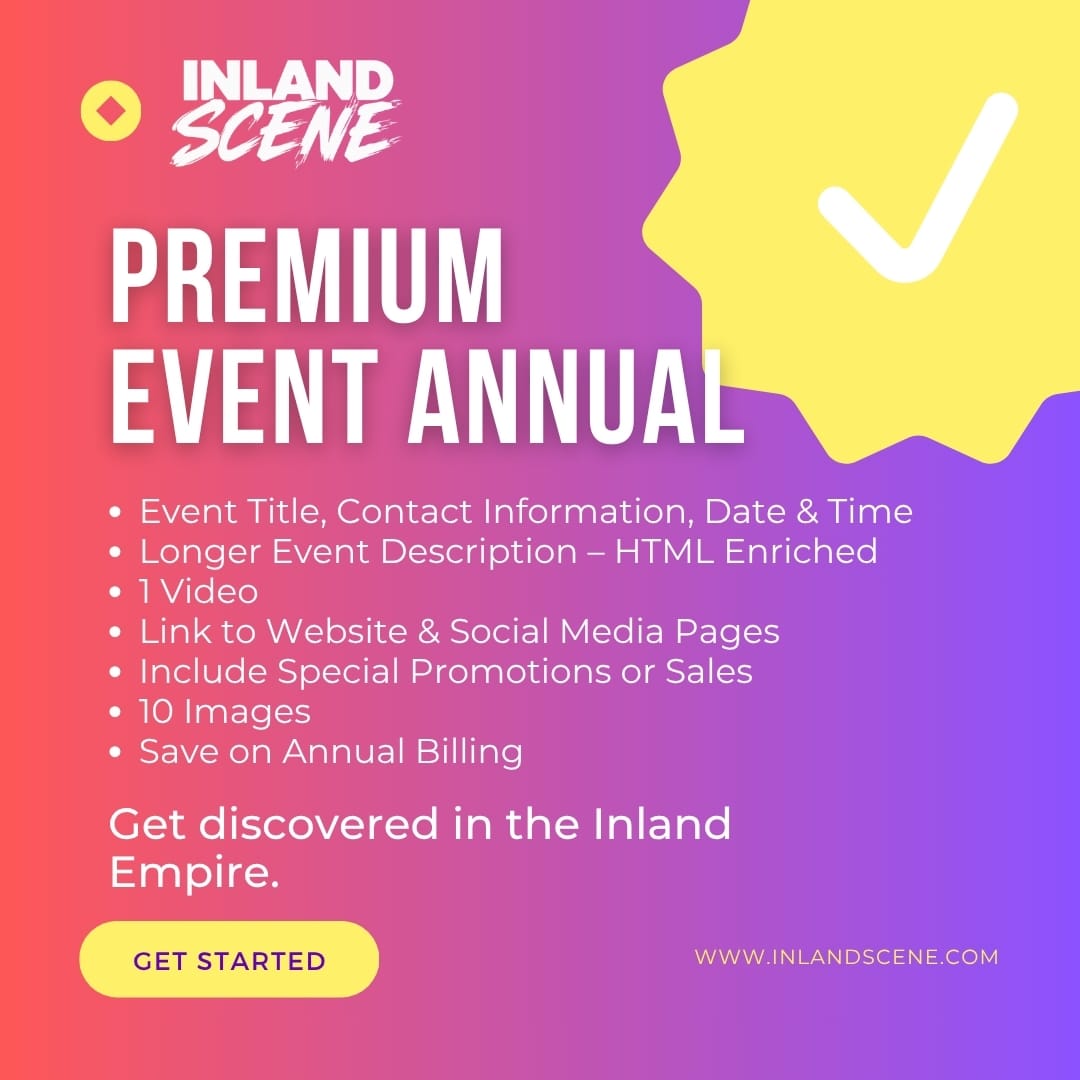 INLAND
SCENE

PREMIUM
EVENT ANNUAL

• Event Title, Contact Information, Date & Time
• Longer Event Description – HTML Enriched
• 1 Video
• Link to Website & Social Media Pages
• Include Special Promotions or Sales
• 10 Images
• Save on Annual Billing

Get discovered in the Inland Empire.

GET STARTED

WWW.INLANDSCENE.COM